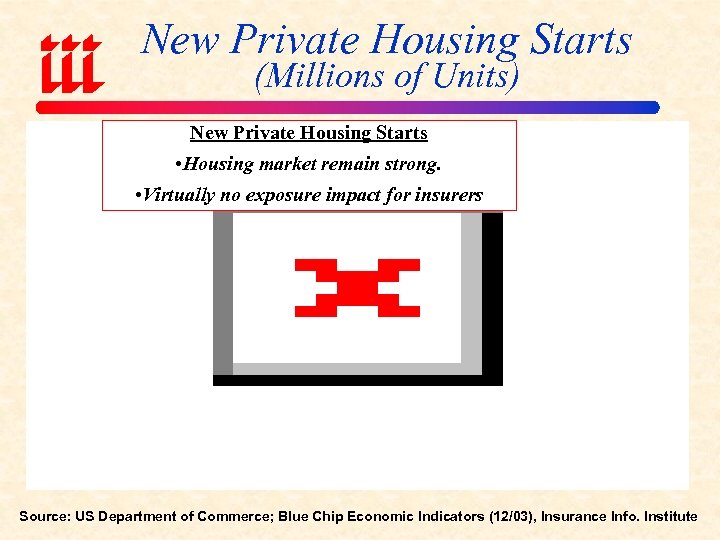 iii

New Private Housing Starts
(Millions of Units)

New Private Housing Starts

•Housing market remain strong.

•Virtually no exposure impact for insurers

Source: US Department of Commerce; Blue Chip Economic Indicators (12/03), Insurance Info. Institute